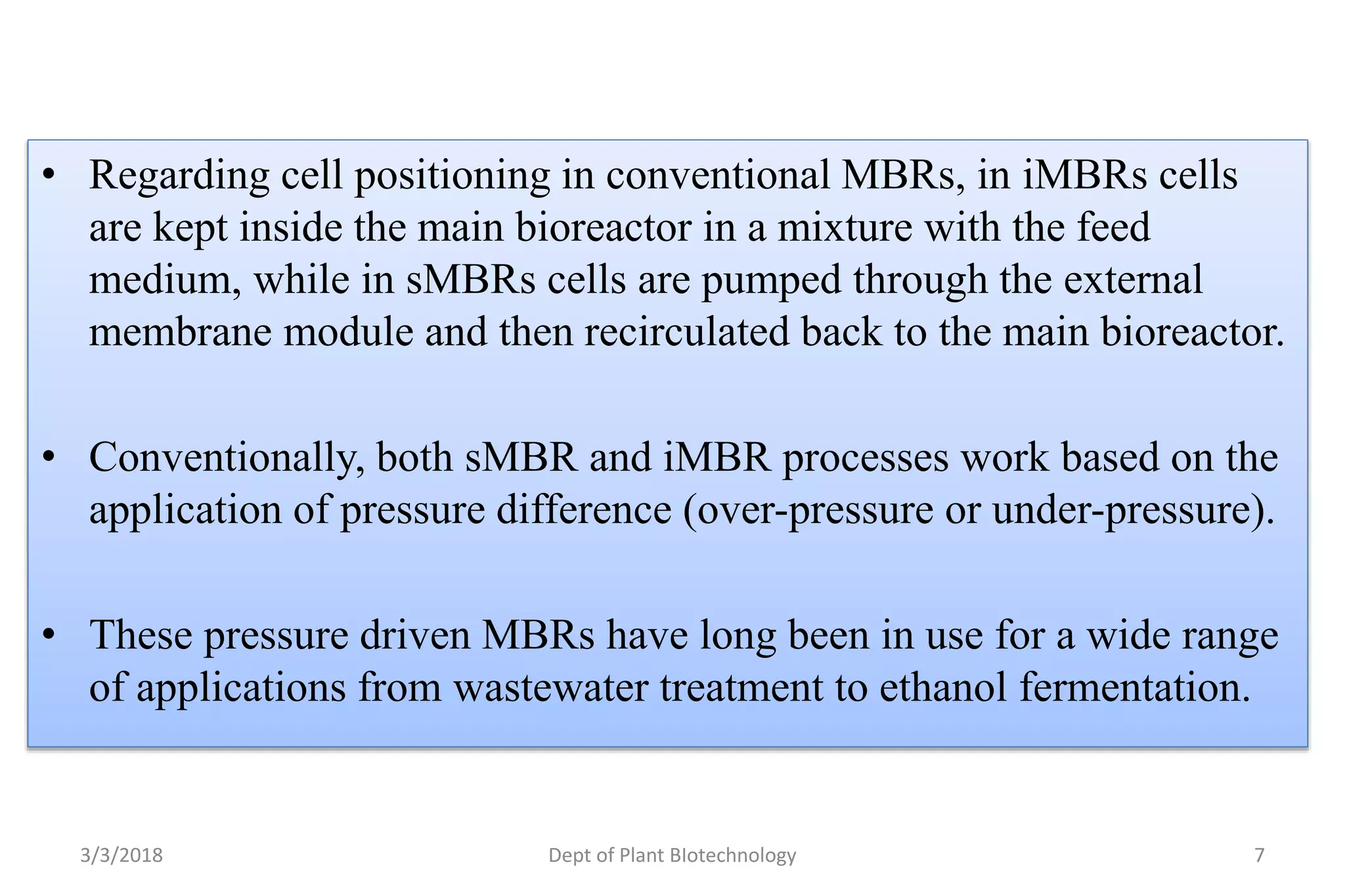 • Regarding cell positioning in conventional MBRs, in iMBRs cells are kept inside the main bioreactor in a mixture with the feed medium, while in sMBRs cells are pumped through the external membrane module and then recirculated back to the main bioreactor.

• Conventionally, both sMBR and iMBR processes work based on the application of pressure difference (over-pressure or under-pressure).

• These pressure driven MBRs have long been in use for a wide range of applications from wastewater treatment to ethanol fermentation.

3/3/2018 Dept of Plant BIotechnology 7